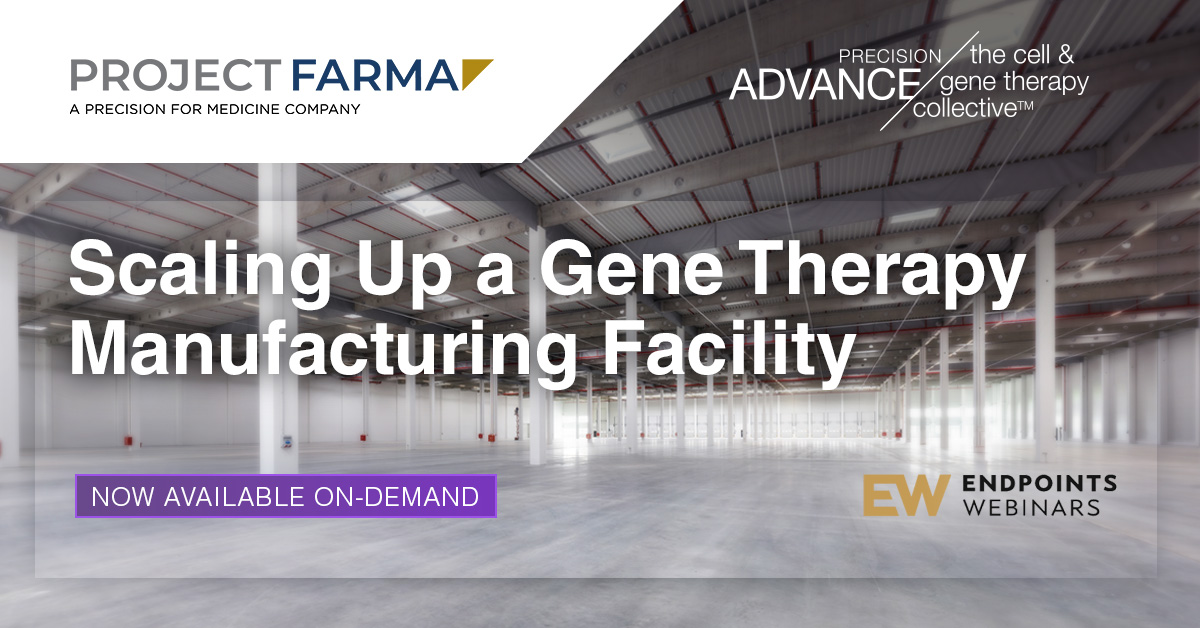 PROJECT FARMA
A PRECISION FOR MEDICINE COMPANY

PRECISION ADVANCE the cell & gene therapy collective™

Scaling Up a Gene Therapy Manufacturing Facility

NOW AVAILABLE ON-DEMAND

EW ENDPOINTS WEBINARS